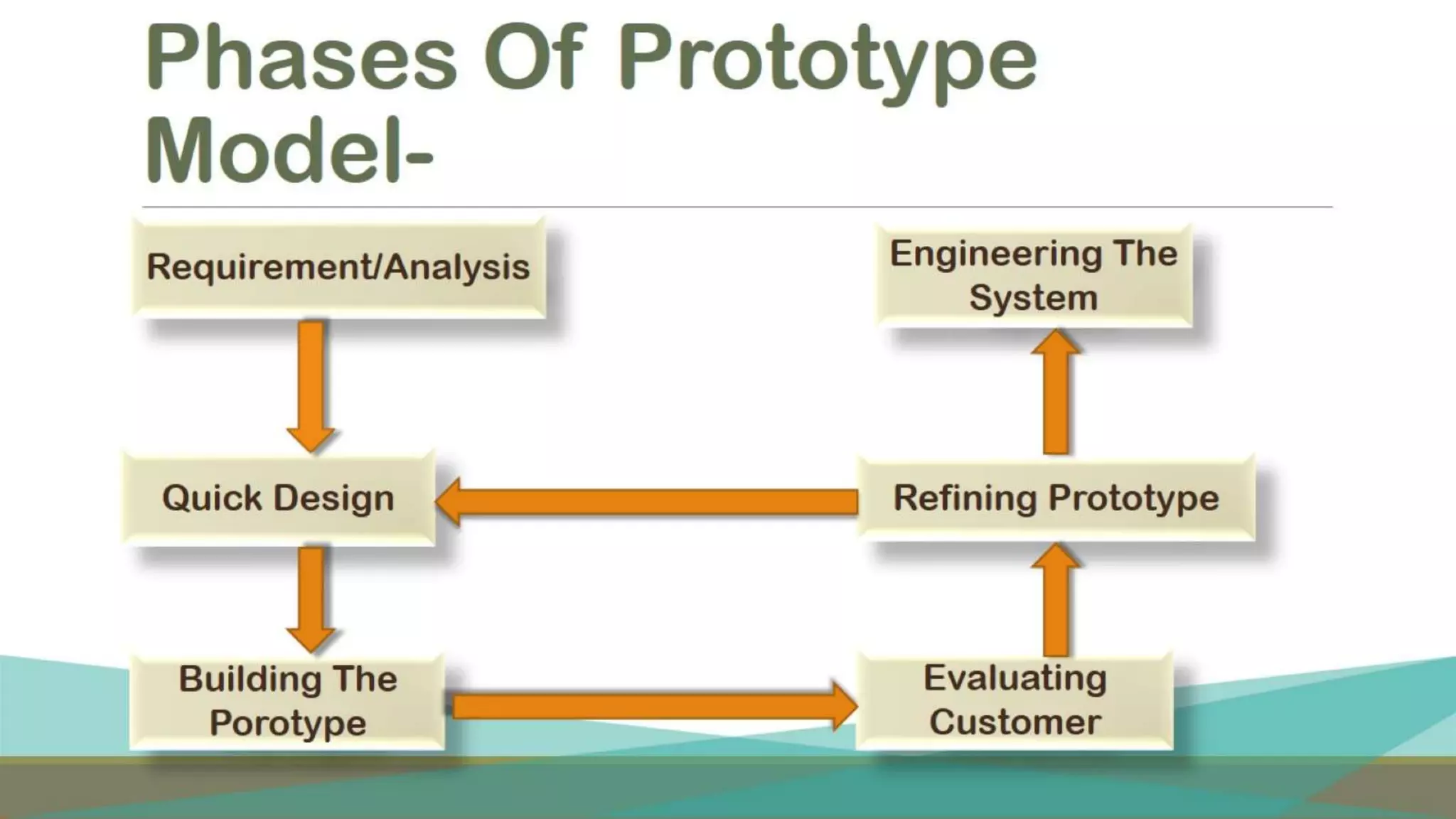 Phases Of Prototype Model-

Requirement/Analysis

Quick Design

Building The Porotype

Evaluating Customer

Refining Prototype

Engineering The System